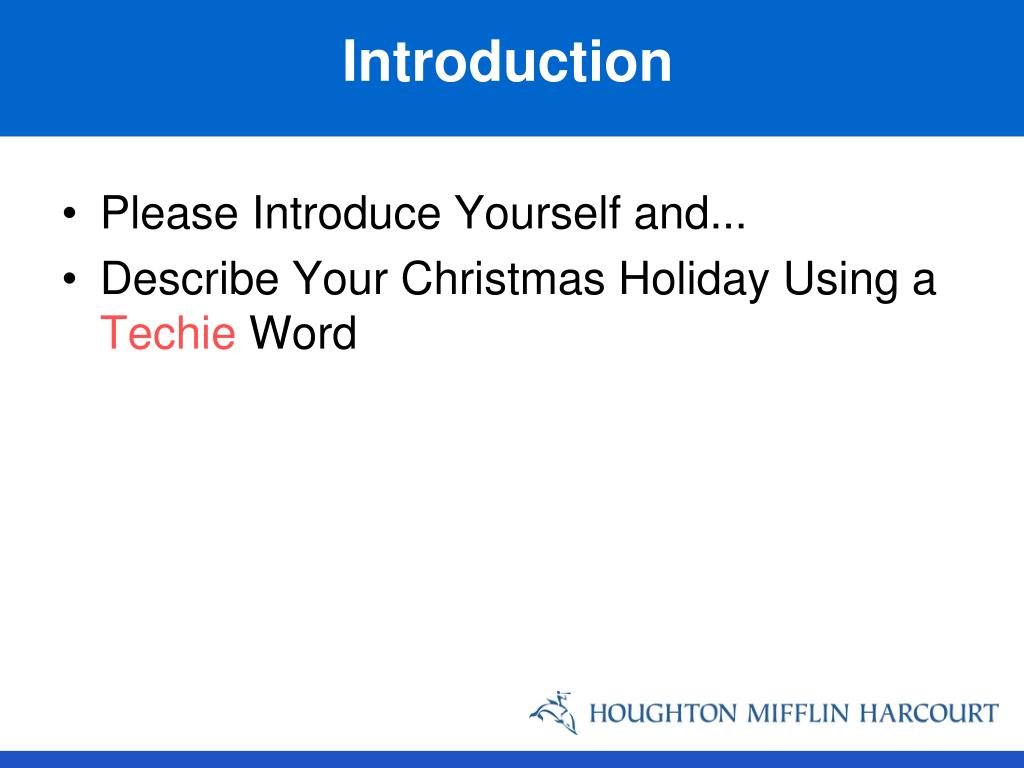 Introduction

• Please Introduce Yourself and...
• Describe Your Christmas Holiday Using a Techie Word

HOUGHTON MIFFLIN HARCOURT